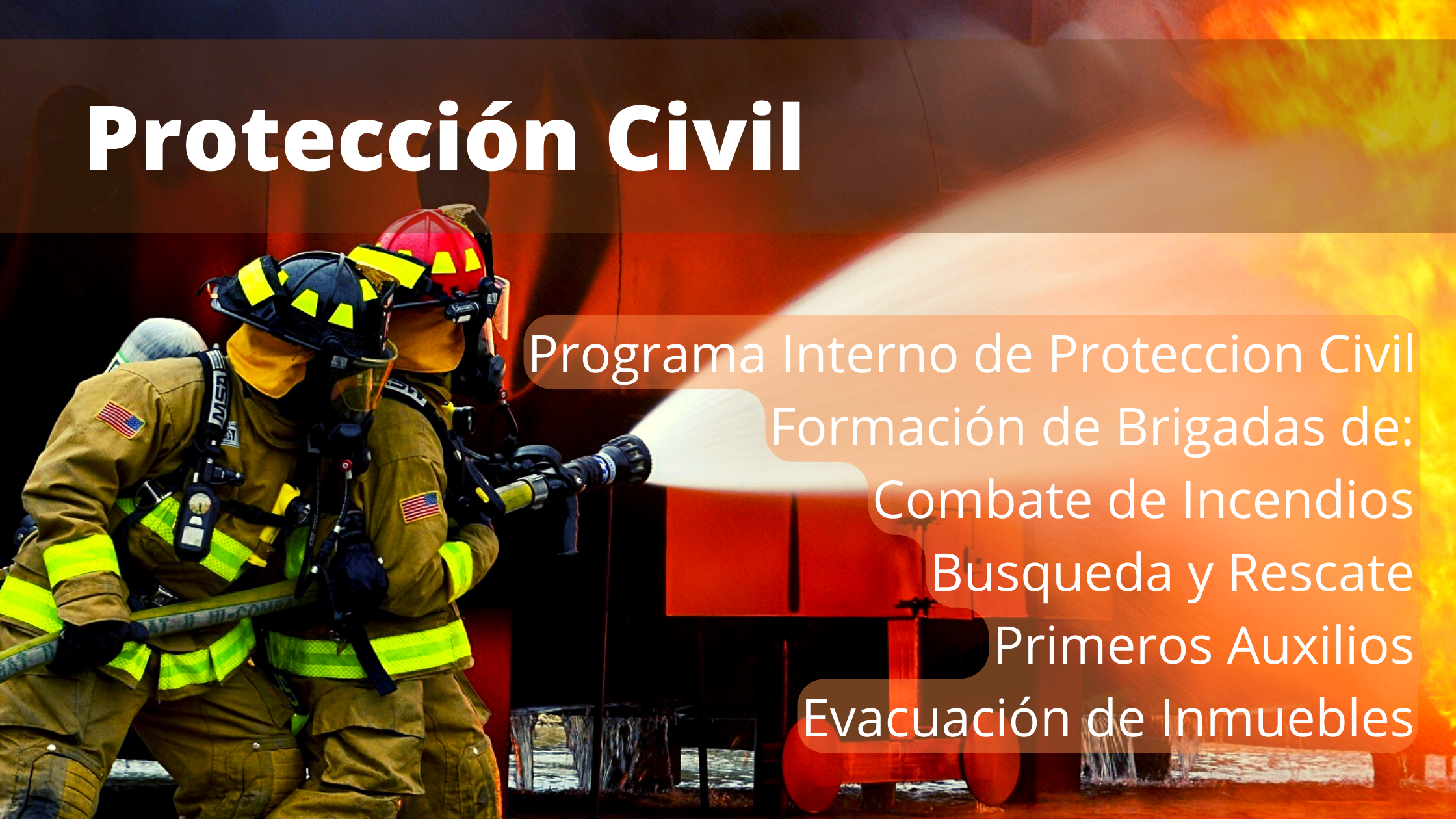 Protección Civil

Programa Interno de Proteccion Civil
Formación de Brigadas de:
Combate de Incendios
Busqueda y Rescate
Primeros Auxilios
Evacuación de Inmuebles